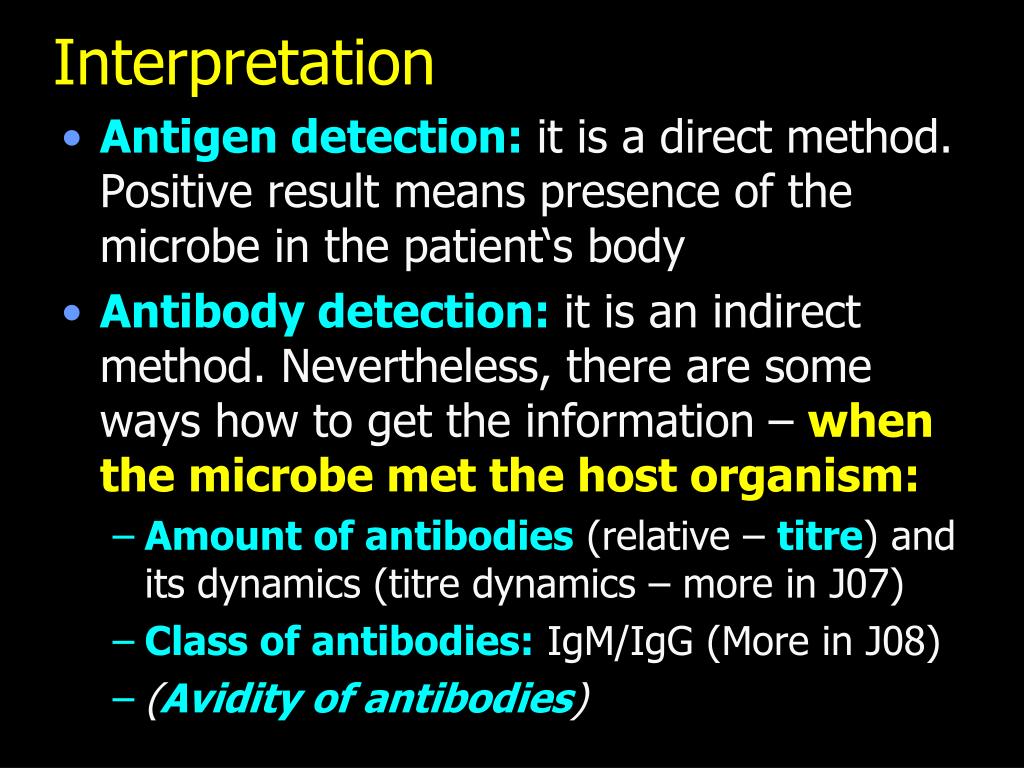 Interpretation

• Antigen detection: it is a direct method. Positive result means presence of the microbe in the patient‘s body

• Antibody detection: it is an indirect method. Nevertheless, there are some ways how to get the information – when the microbe met the host organism:

– Amount of antibodies (relative – titre) and its dynamics (titre dynamics – more in J07)

– Class of antibodies: IgM/IgG (More in J08)

– (Avidity of antibodies)